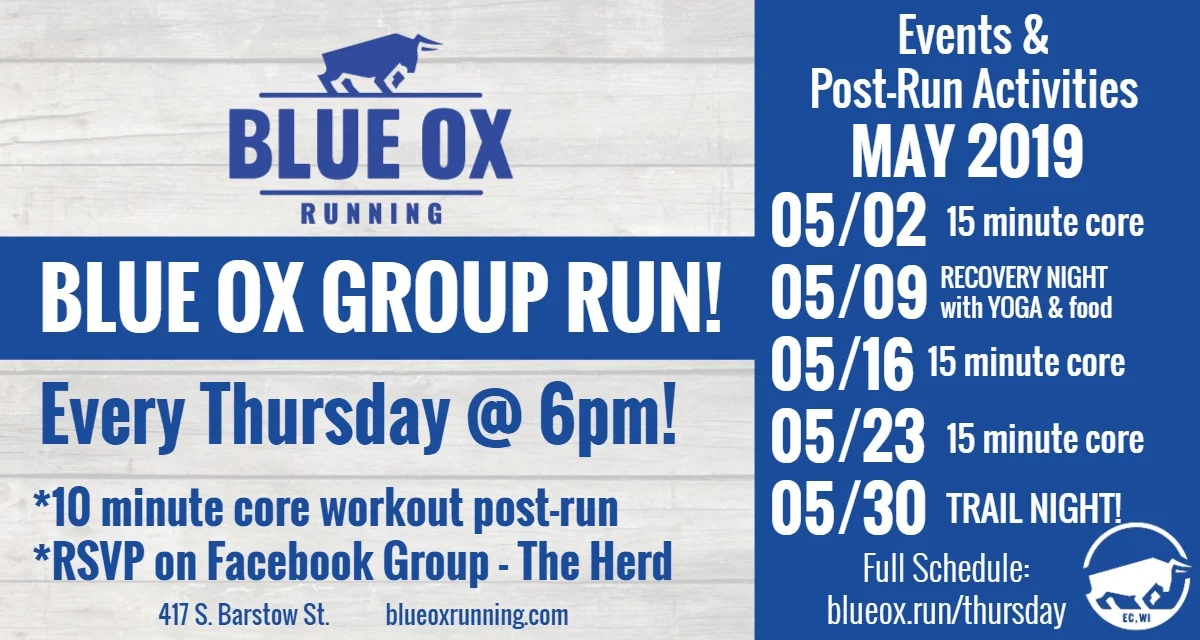 BLUE OX
RUNNING

BLUE OX GROUP RUN!

Every Thursday @ 6pm!

*10 minute core workout post-run
*RSVP on Facebook Group - The Herd

417 S. Barstow St. blueoxrunning.com

Events & Post-Run Activities
MAY 2019

05/02 15 minute core
05/09 RECOVERY NIGHT with YOGA & food
05/16 15 minute core
05/23 15 minute core
05/30 TRAIL NIGHT!

Full Schedule:
blueox.run/thursday

EC, WI